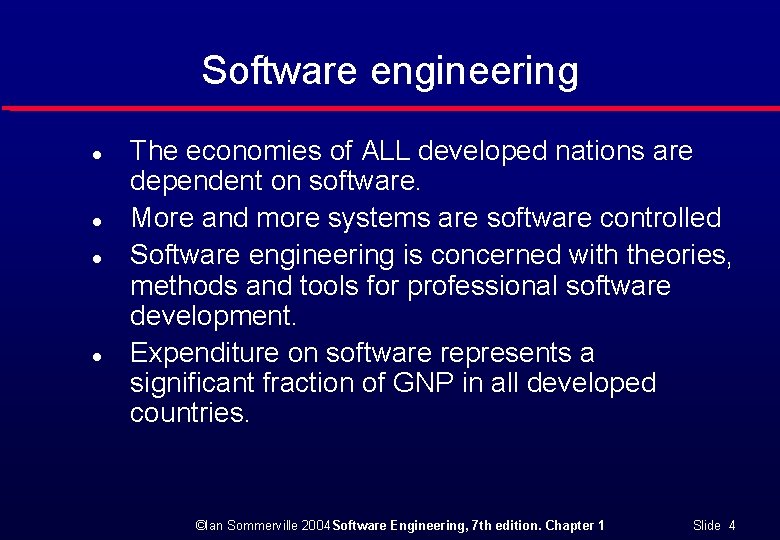 Software engineering

- The economies of ALL developed nations are dependent on software.
- More and more systems are software controlled
- Software engineering is concerned with theories, methods and tools for professional software development.
- Expenditure on software represents a significant fraction of GNP in all developed countries.

©Ian Sommerville 2004 Software Engineering, 7th edition. Chapter 1 Slide 4